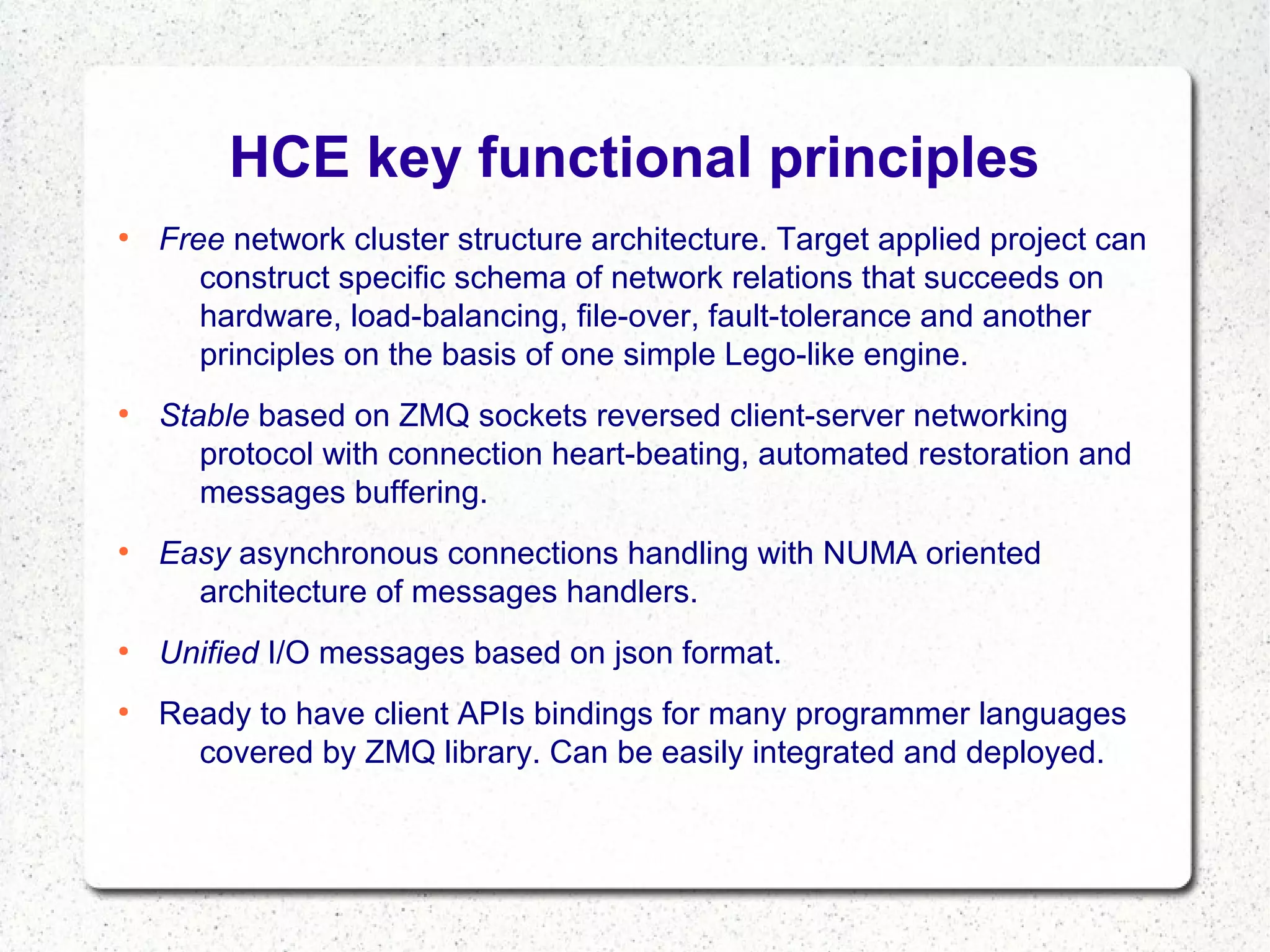 HCE key functional principles

• Free network cluster structure architecture. Target applied project can construct specific schema of network relations that succeeds on hardware, load-balancing, file-over, fault-tolerance and another principles on the basis of one simple Lego-like engine.

• Stable based on ZMQ sockets reversed client-server networking protocol with connection heart-beating, automated restoration and messages buffering.

• Easy asynchronous connections handling with NUMA oriented architecture of messages handlers.

• Unified I/O messages based on json format.

• Ready to have client APIs bindings for many programmer languages covered by ZMQ library. Can be easily integrated and deployed.